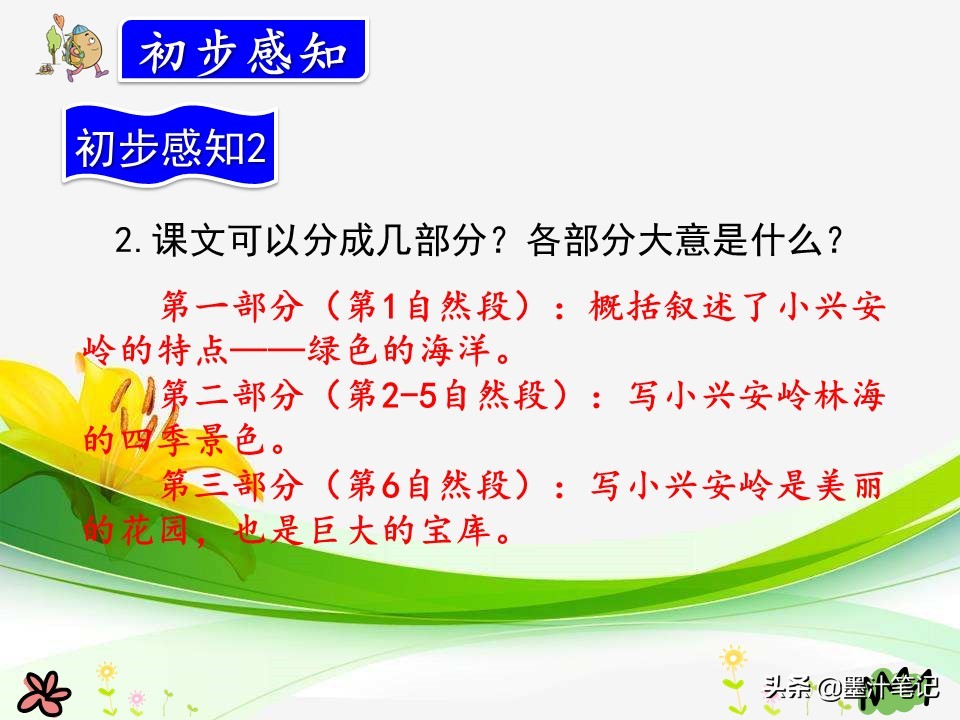 初步感知

初步感知2

2.课文可以分成几部分？各部分大意是什么？

第一部分（第1自然段）：概括叙述了小兴安岭的特点——绿色的海洋。

第二部分（第2-5自然段）：写小兴安岭林海的四季景色。

第三部分（第6自然段）：写小兴安岭是美丽的花园，也是巨大的宝库。

头条 @墨汁笔记